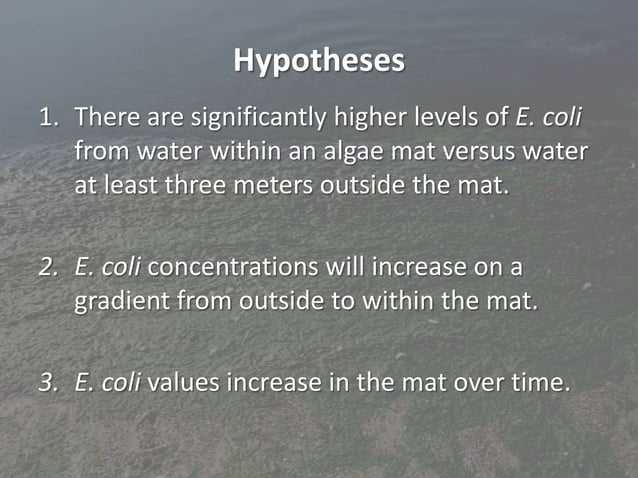 Hypotheses

1. There are significantly higher levels of E. coli from water within an algae mat versus water at least three meters outside the mat.

2. E. coli concentrations will increase on a gradient from outside to within the mat.

3. E. coli values increase in the mat over time.